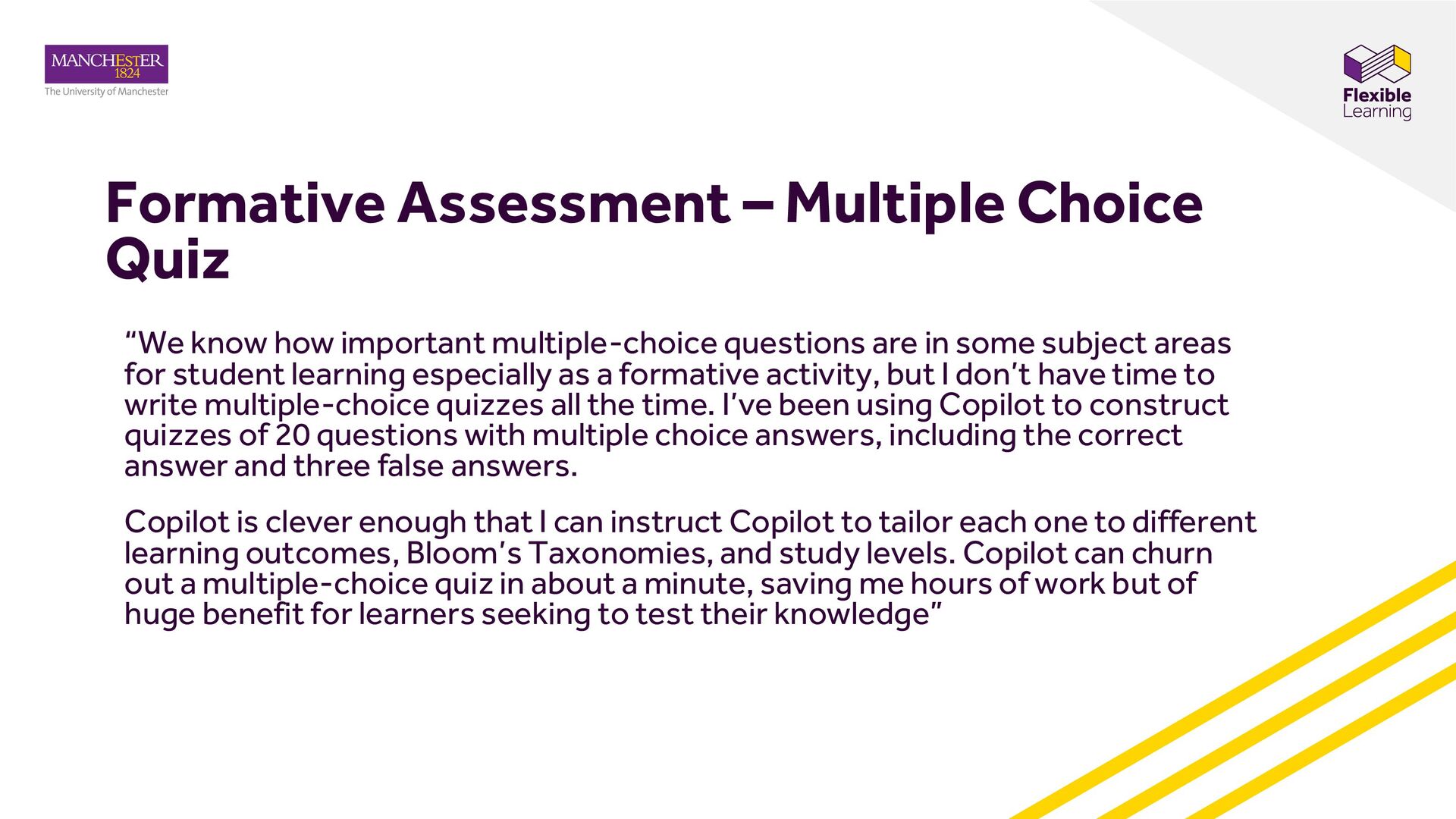 MANCHESTER
1824
The University of Manchester

Flexible
Learning

Formative Assessment – Multiple Choice Quiz

“We know how important multiple-choice questions are in some subject areas for student learning especially as a formative activity, but I don’t have time to write multiple-choice quizzes all the time. I’ve been using Copilot to construct quizzes of 20 questions with multiple choice answers, including the correct answer and three false answers.

Copilot is clever enough that I can instruct Copilot to tailor each one to different learning outcomes, Bloom’s Taxonomies, and study levels. Copilot can churn out a multiple-choice quiz in about a minute, saving me hours of work but of huge benefit for learners seeking to test their knowledge”